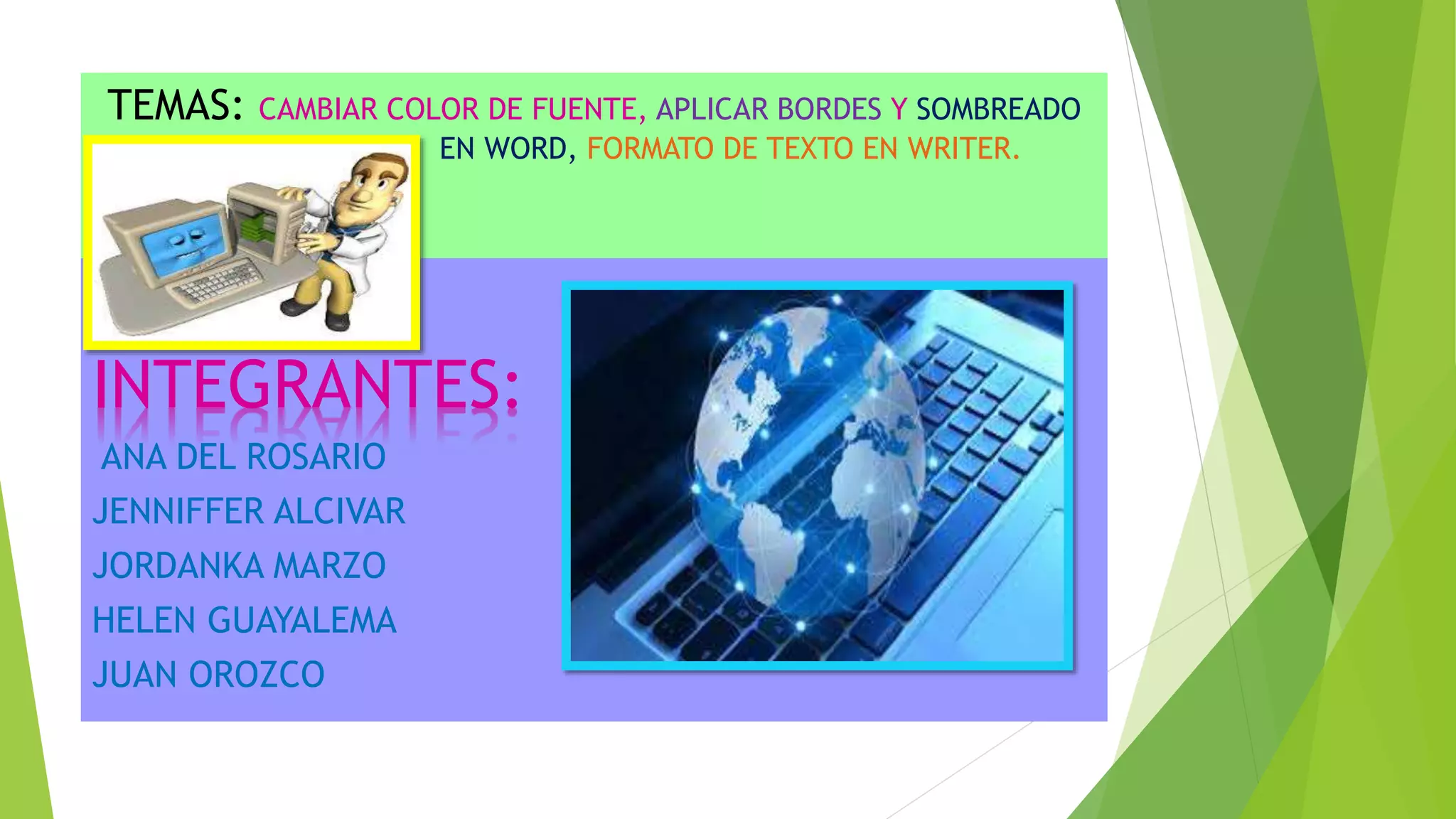 TEMAS: CAMBIAR COLOR DE FUENTE, APLICAR BORDES Y SOMBREADO EN WORD, FORMATO DE TEXTO EN WRITER.

INTEGRANTES:

ANA DEL ROSARIO
JENNIFFER ALCIVAR
JORDANKA MARZO
HELEN GUAYALEMA
JUAN OROZCO